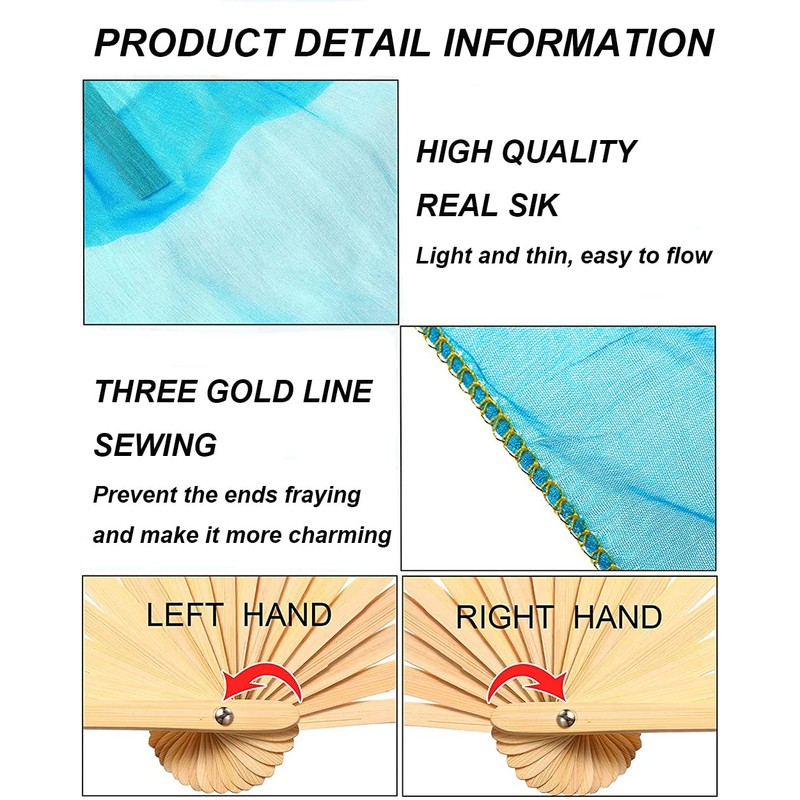 PRODUCT DETAIL INFORMATION

HIGH QUALITY
REAL SIK
Light and thin, easy to flow

THREE GOLD LINE
SEWING
Prevent the ends fraying
and make it more charming

LEFT HAND

RIGHT HAND